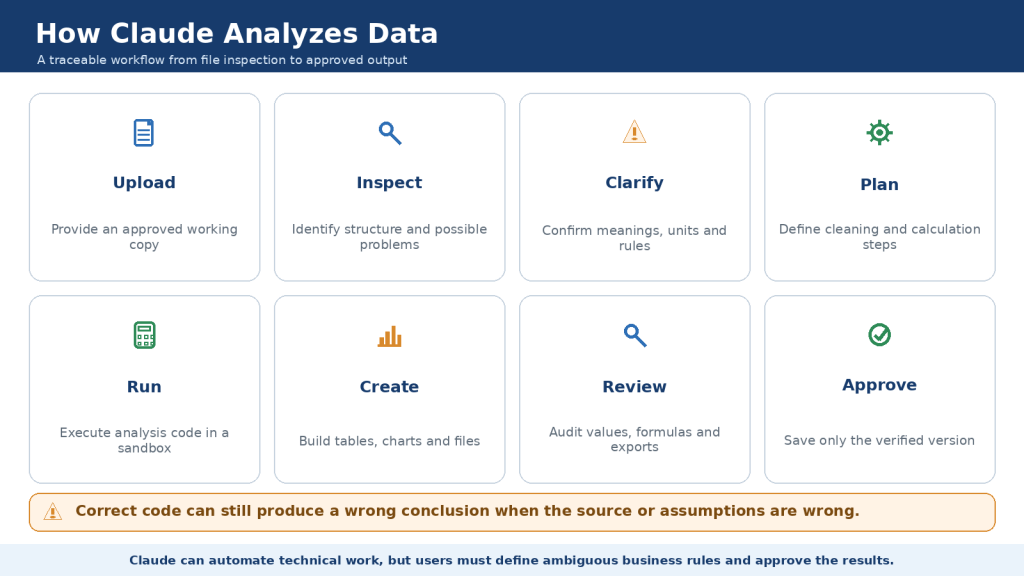 How Claude Analyzes Data

A traceable workflow from file inspection to approved output

Upload

Provide an approved working copy

Inspect

Identify structure and possible problems

Clarify

Confirm meanings, units and rules

Plan

Define cleaning and calculation steps

Run

Execute analysis code in a sandbox

Create

Build tables, charts and files

Review

Audit values, formulas and exports

Approve

Save only the verified version

Correct code can still produce a wrong conclusion when the source or assumptions are wrong.

Claude can automate technical work, but users must define ambiguous business rules and approve the results.